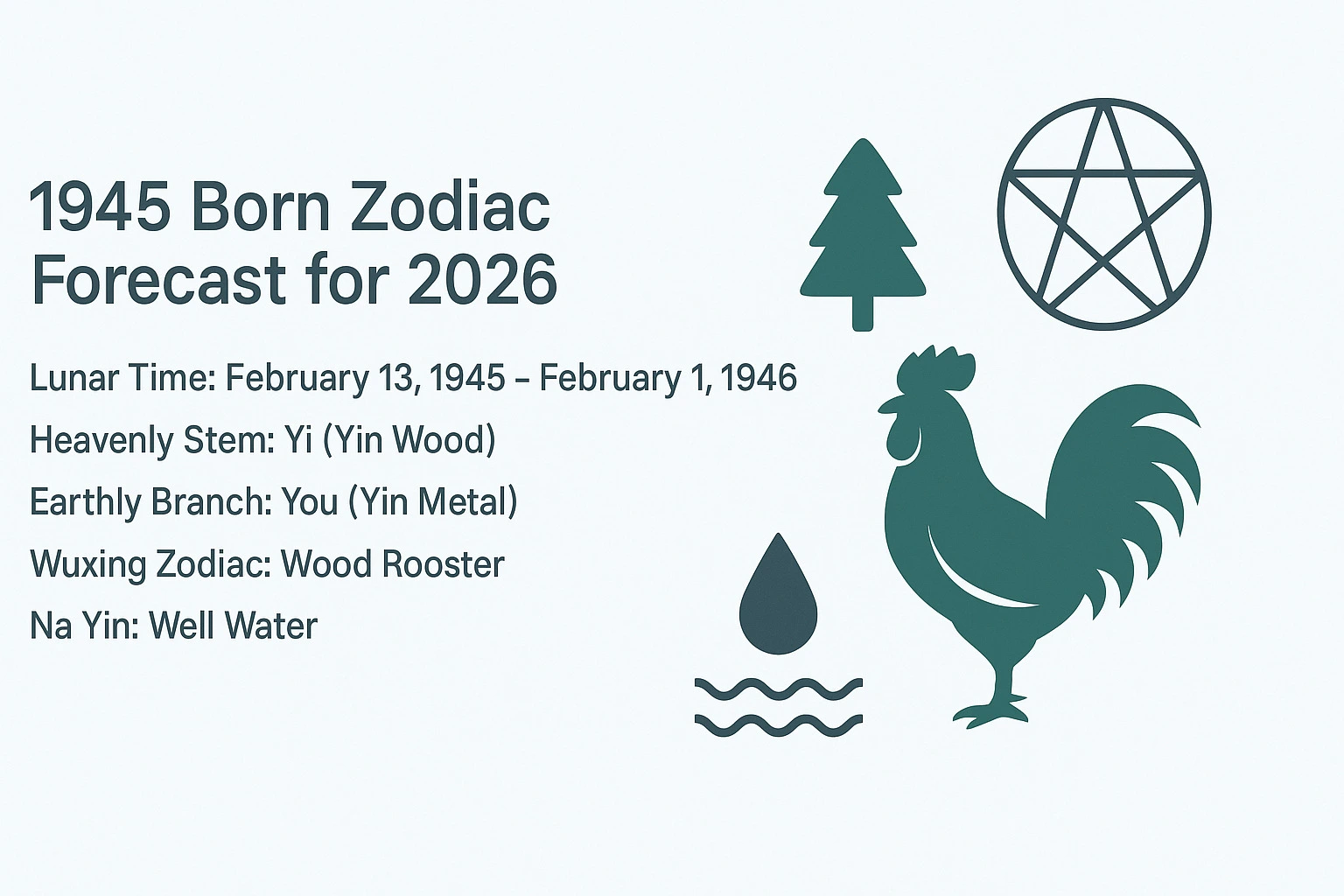 1945 Born Zodiac Forecast for 2026

Lunar Time: February 13, 1945 – February 1, 1946

Heavenly Stem: Yi (Yin Wood)

Earthly Branch: You (Yin Metal)

Wuxing Zodiac: Wood Rooster

Na Yin: Well Water